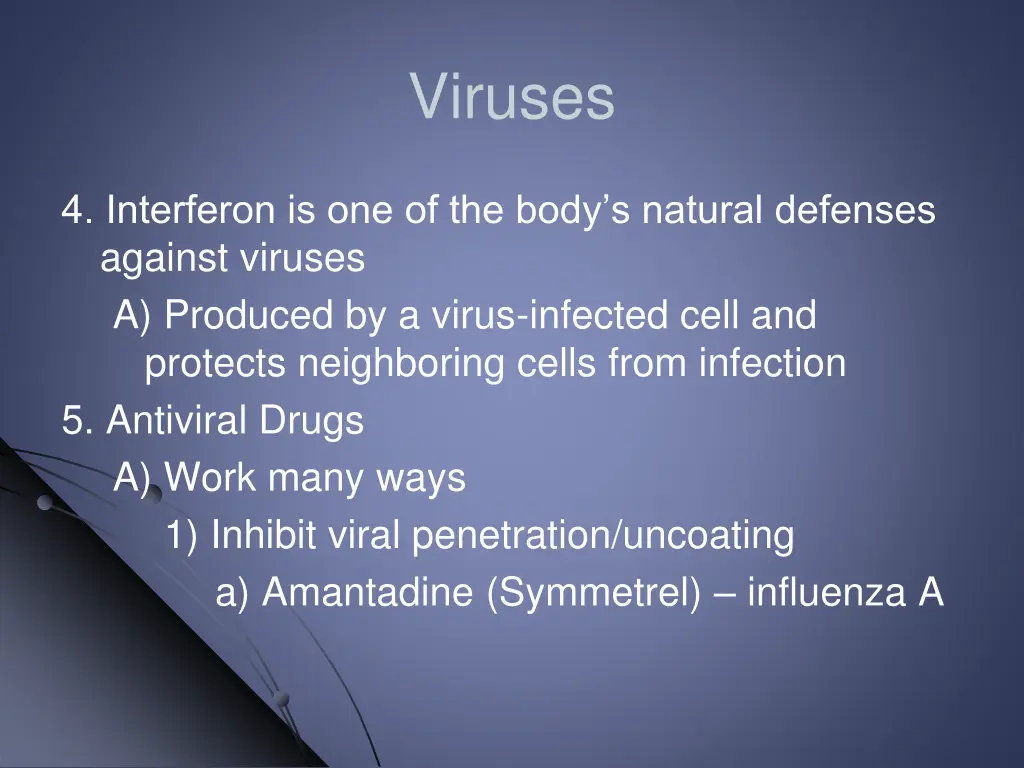 Viruses

4. Interferon is one of the body’s natural defenses against viruses

A) Produced by a virus-infected cell and protects neighboring cells from infection

5. Antiviral Drugs

A) Work many ways

1) Inhibit viral penetration/uncoating

a) Amantadine (Symmetrel) – influenza A